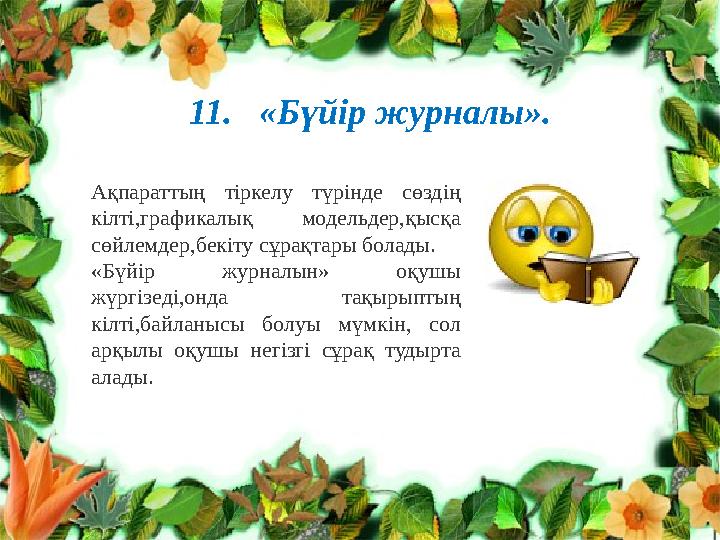 11. «Бүйір журналы».

Ақпараттың тіркелу түрінде сөздің кілті,графикалық модельдер,қысқа сөйлемдер,бекіту сұрақтары болады. «Бүйір журналын» оқушы жүргізеді,онда тақырыптың кілті,байланысы болуы мүмкін, сол арқылы оқушы негізгі сұрақ тудырта алады.